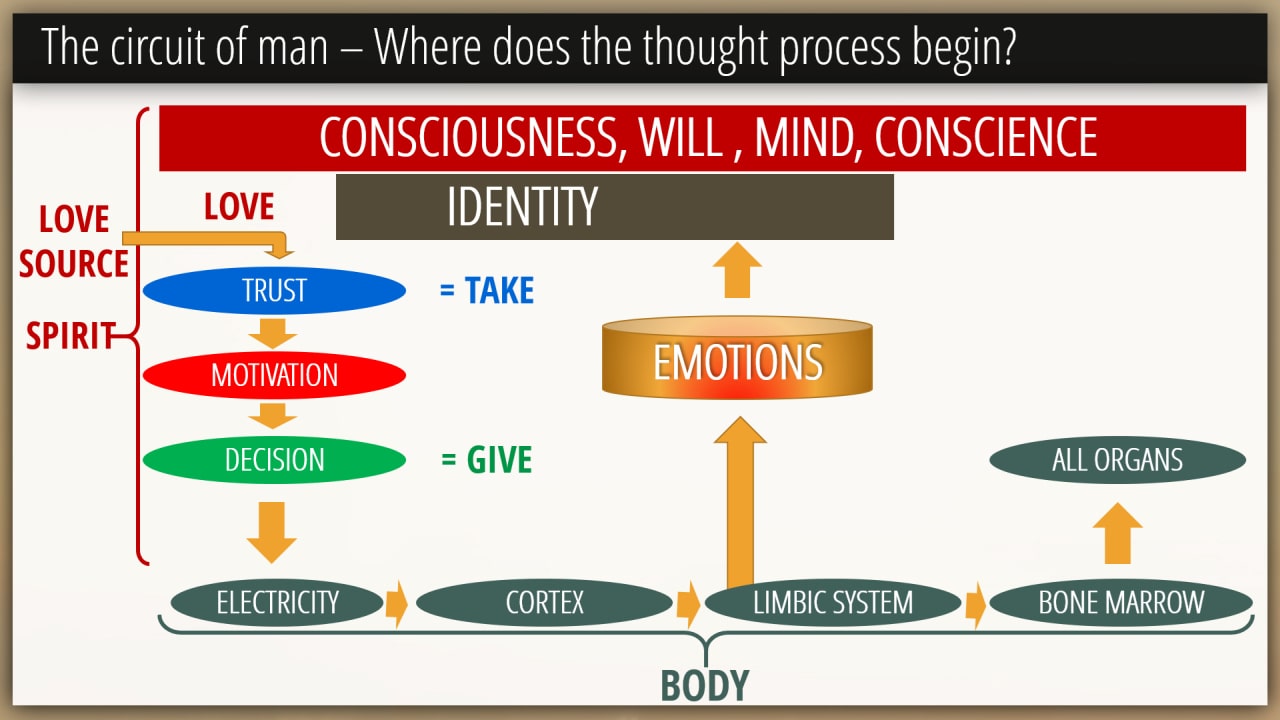 The circuit of man – Where does the thought process begin?

CONSCIOUSNESS, WILL , MIND, CONSCIENCE

IDENTITY

LOVE SOURCE

LOVE

SPIRIT

TRUST

= TAKE

MOTIVATION

DECISION

= GIVE

EMOTIONS

ALL ORGANS

ELECTRICITY

CORTEX

LIMBIC SYSTEM

BONE MARROW

BODY